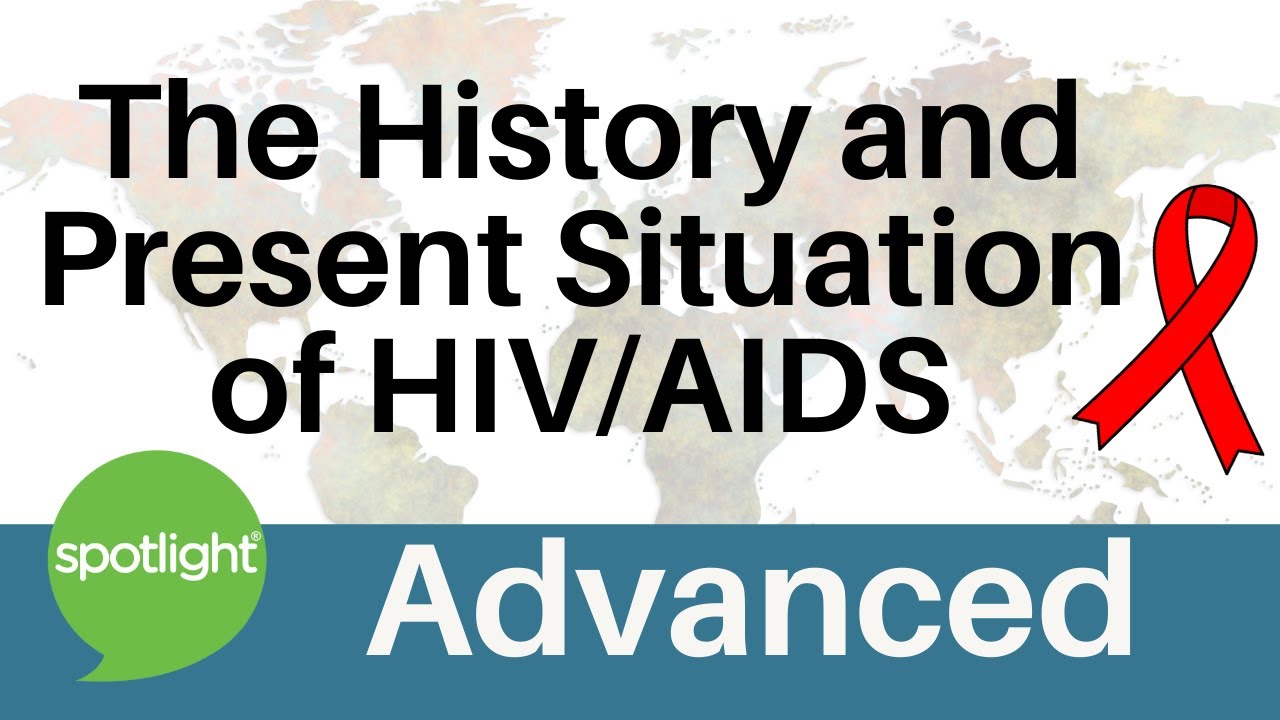 The History and Present Situation of HIV/AIDS

spotlight®

Advanced